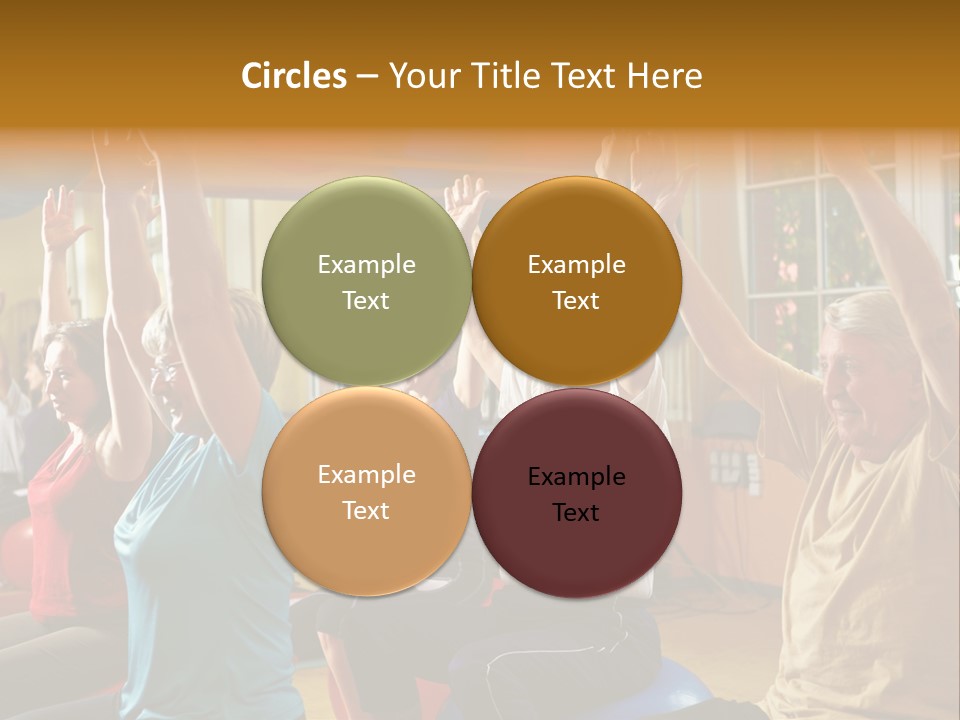 Circles – Your Title Text Here

Example Text

Example Text

Example Text

Example Text